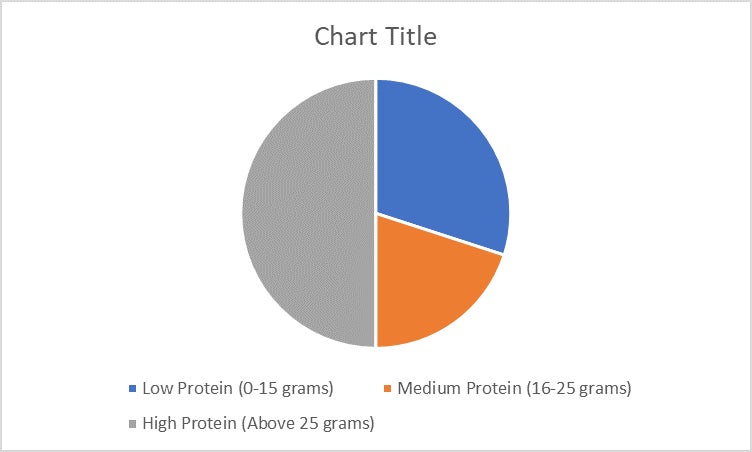 Chart Title

Low Protein (0-15 grams)
Medium Protein (16-25 grams)
High Protein (Above 25 grams)